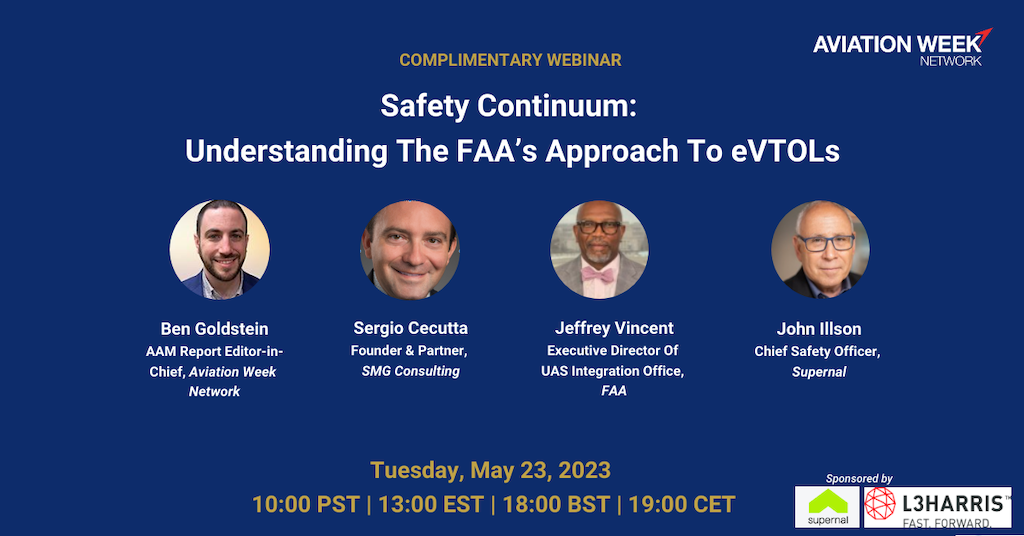 AVIATION WEEK
NETWORK

COMPLIMENTARY WEBINAR

Safety Continuum:
Understanding The FAA's Approach To eVTOLs

Ben Goldstein
AAM Report Editor-in-Chief, Aviation Week Network

Sergio Cecutta
Founder & Partner, SMG Consulting

Jeffrey Vincent
Executive Director Of UAS Integration Office, FAA

John Illson
Chief Safety Officer, Supernal

Tuesday, May 23, 2023
10:00 PST | 13:00 EST | 18:00 BST | 19:00 CET

Sponsored by
supernal
L3HARRIS™
FAST. FORWARD.